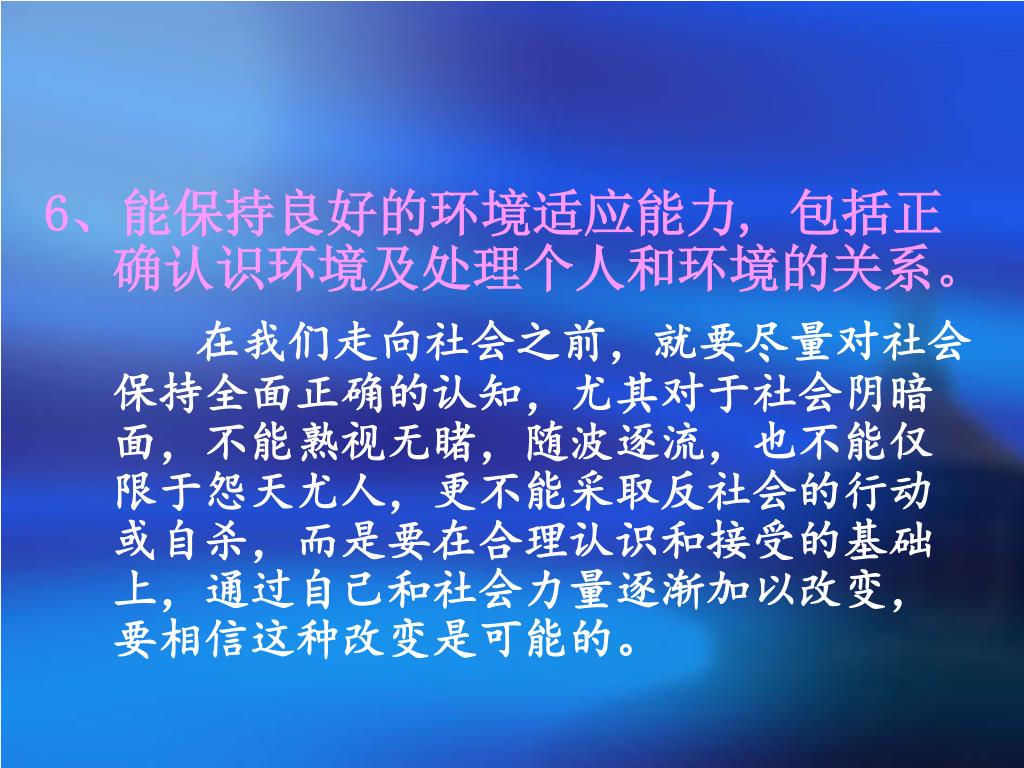 6、能保持良好的环境适应能力，包括正确认识环境及处理个人和环境的关系。

在我们走向社会之前，就要尽量对社会保持全面正确的认知，尤其对于社会阴暗面，不能熟视无睹，随波逐流，也不能仅限于怨天尤人，更不能采取反社会的行动或自杀，而是要在合理认识和接受的基础上，通过自己和社会力量逐渐加以改变，要相信这种改变是可能的。